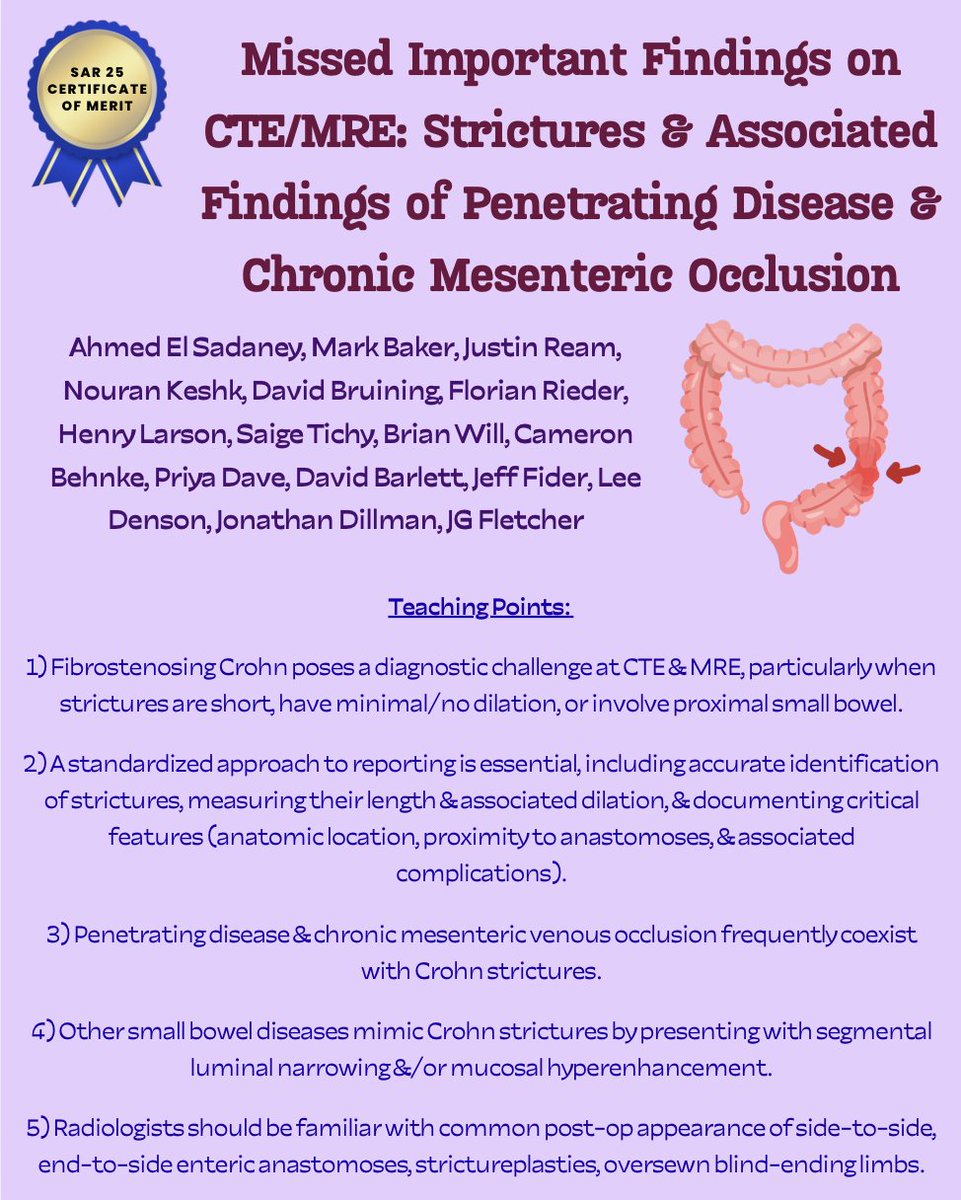 SAR 25 CERTIFICATE OF MERIT

Missed Important Findings on CTE/MRE: Strictures & Associated Findings of Penetrating Disease & Chronic Mesenteric Occlusion

Ahmed El Sadaney, Mark Baker, Justin Ream, Nouran Keshk, David Bruining, Florian Rieder, Henry Larson, Saige Tichy, Brian Will, Cameron Behnke, Priya Dave, David Barlett, Jeff Fider, Lee Denson, Jonathan Dillman, JG Fletcher

Teaching Points:

1) Fibrostenosing Crohn poses a diagnostic challenge at CTE & MRE, particularly when strictures are short, have minimal/no dilation, or involve proximal small bowel.

2) A standardized approach to reporting is essential, including accurate identification of strictures, measuring their length & associated dilation, & documenting critical features (anatomic location, proximity to anastomoses, & associated complications).

3) Penetrating disease & chronic mesenteric venous occlusion frequently coexist with Crohn strictures.

4) Other small bowel diseases mimic Crohn strictures by presenting with segmental luminal narrowing &/or mucosal hyperenhancement.

5) Radiologists should be familiar with common post-op appearance of side-to-side, end-to-side enteric anastomoses, strictureplasties, oversewn blind-ending limbs.